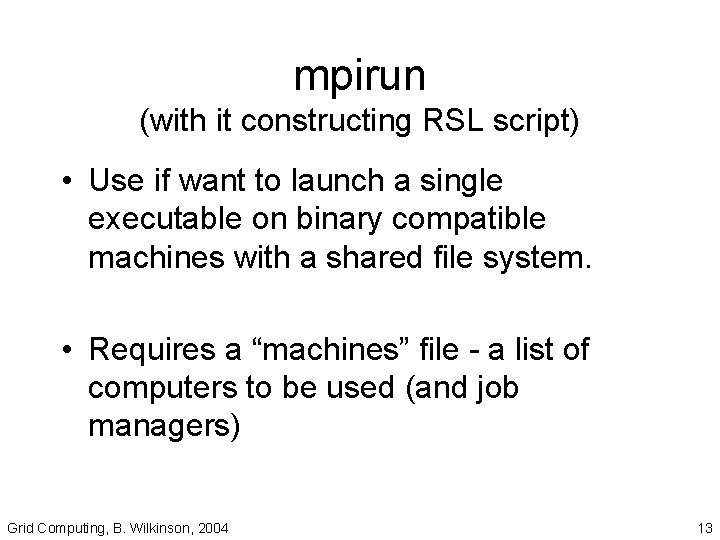 mpirun
(with it constructing RSL script)

• Use if want to launch a single executable on binary compatible machines with a shared file system.

• Requires a “machines” file - a list of computers to be used (and job managers)

Grid Computing, B. Wilkinson, 2004

13